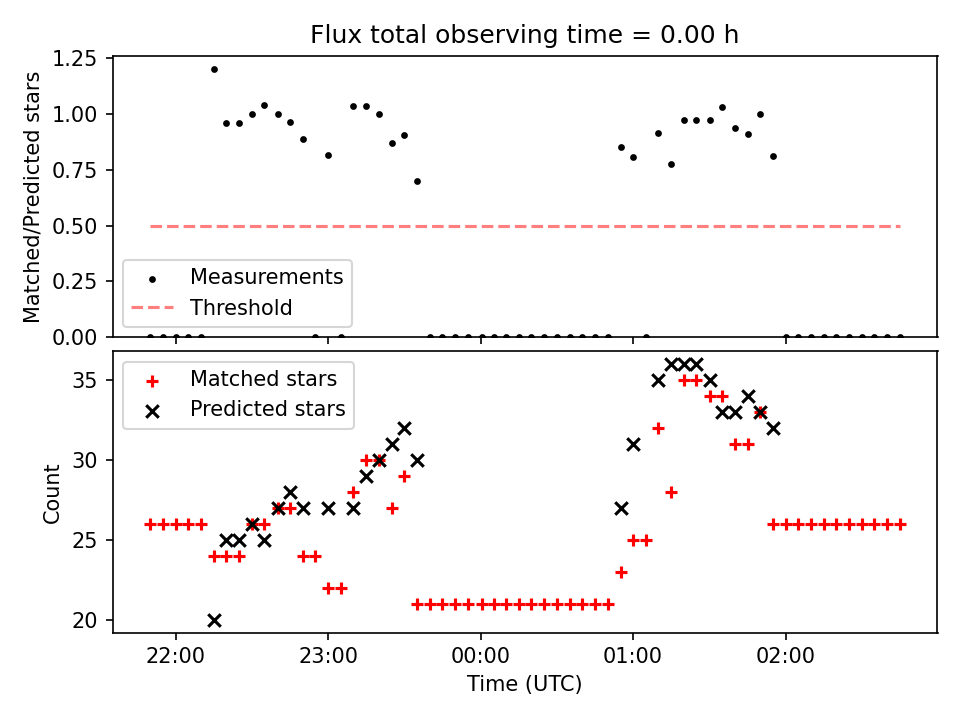 Flux total observing time = 0.00 h

Matched/Predicted stars

1.25
1.00
0.75
0.50
0.25
0.00

Measurements
Threshold

Count

35
30
25
20

Matched stars
Predicted stars

22:00
23:00
00:00
01:00
02:00

Time (UTC)